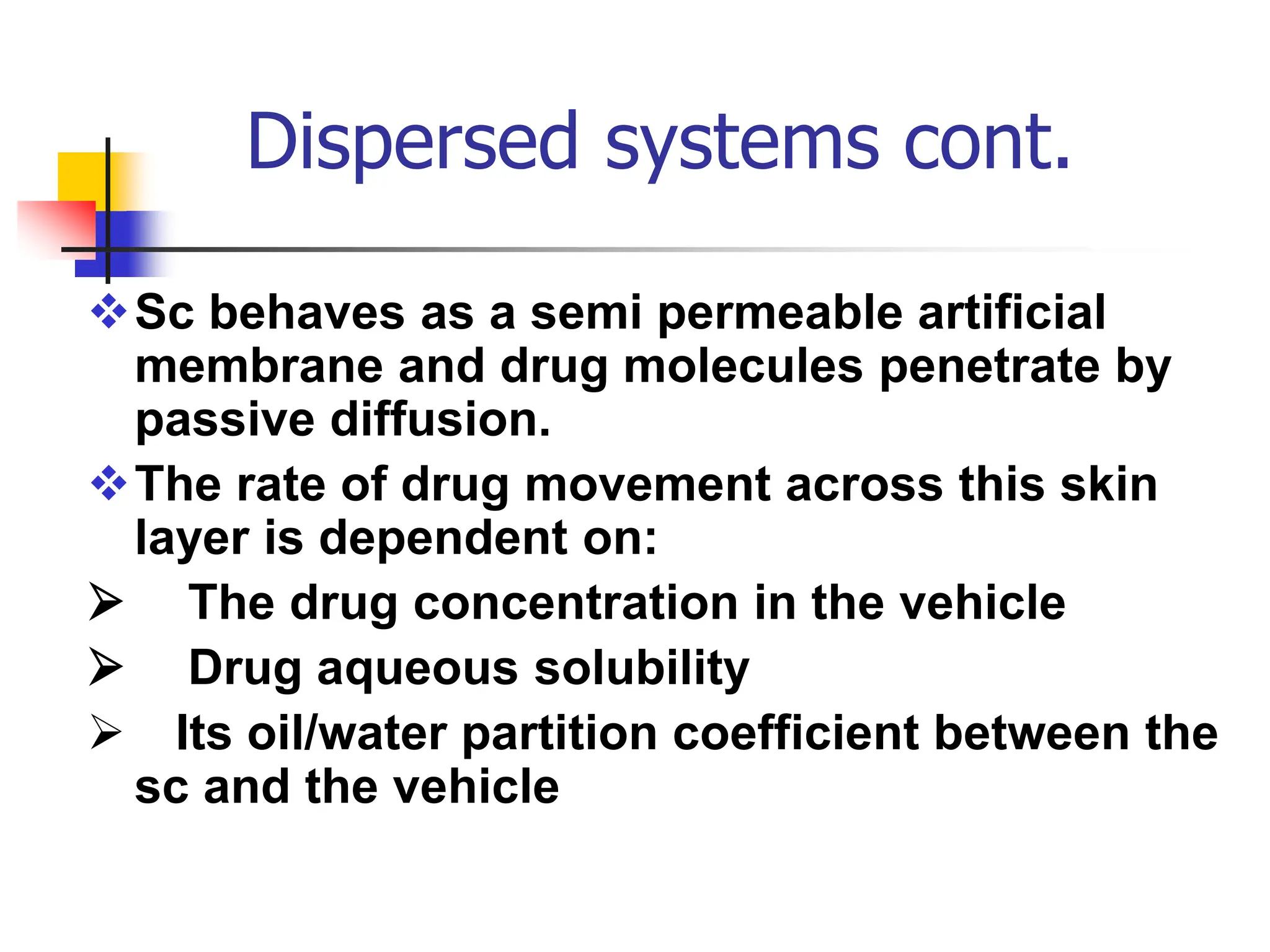 Dispersed systems cont.

❖ Sc behaves as a semi permeable artificial membrane and drug molecules penetrate by passive diffusion.

❖ The rate of drug movement across this skin layer is dependent on:

➢ The drug concentration in the vehicle

➢ Drug aqueous solubility

➢ Its oil/water partition coefficient between the sc and the vehicle